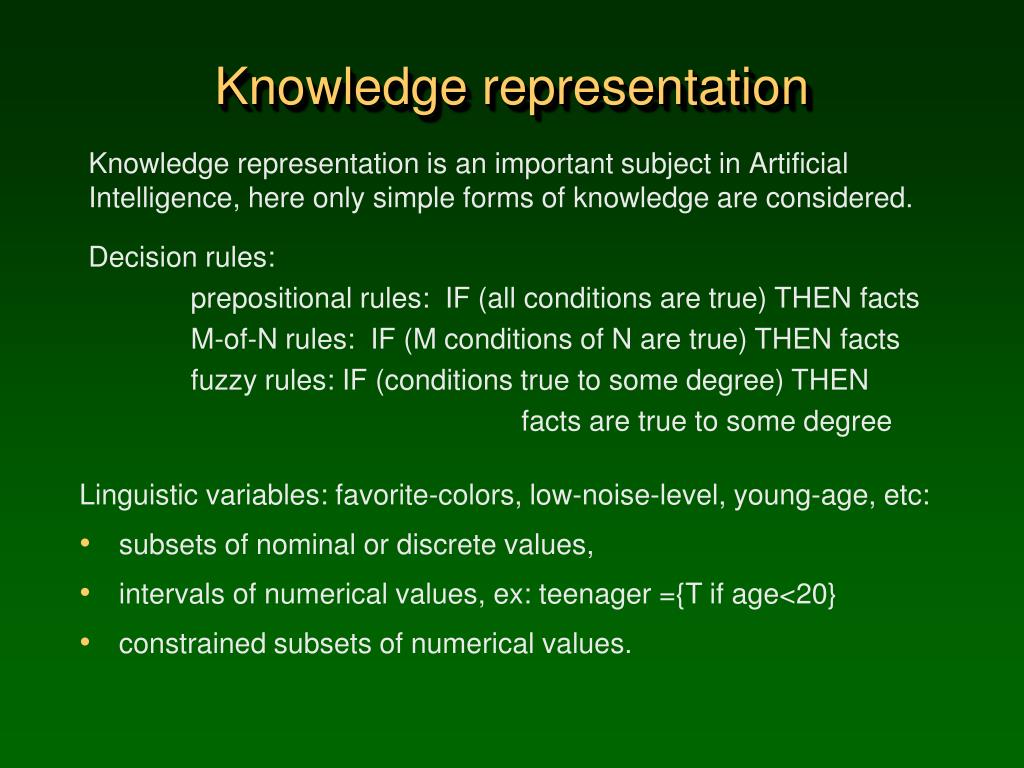 Knowledge representation

Knowledge representation is an important subject in Artificial Intelligence, here only simple forms of knowledge are considered.

Decision rules:

prepositional rules: IF (all conditions are true) THEN facts

M-of-N rules: IF (M conditions of N are true) THEN facts

fuzzy rules: IF (conditions true to some degree) THEN facts are true to some degree

Linguistic variables: favorite-colors, low-noise-level, young-age, etc:

• subsets of nominal or discrete values,

• intervals of numerical values, ex: teenager ={T if age<20}

• constrained subsets of numerical values.